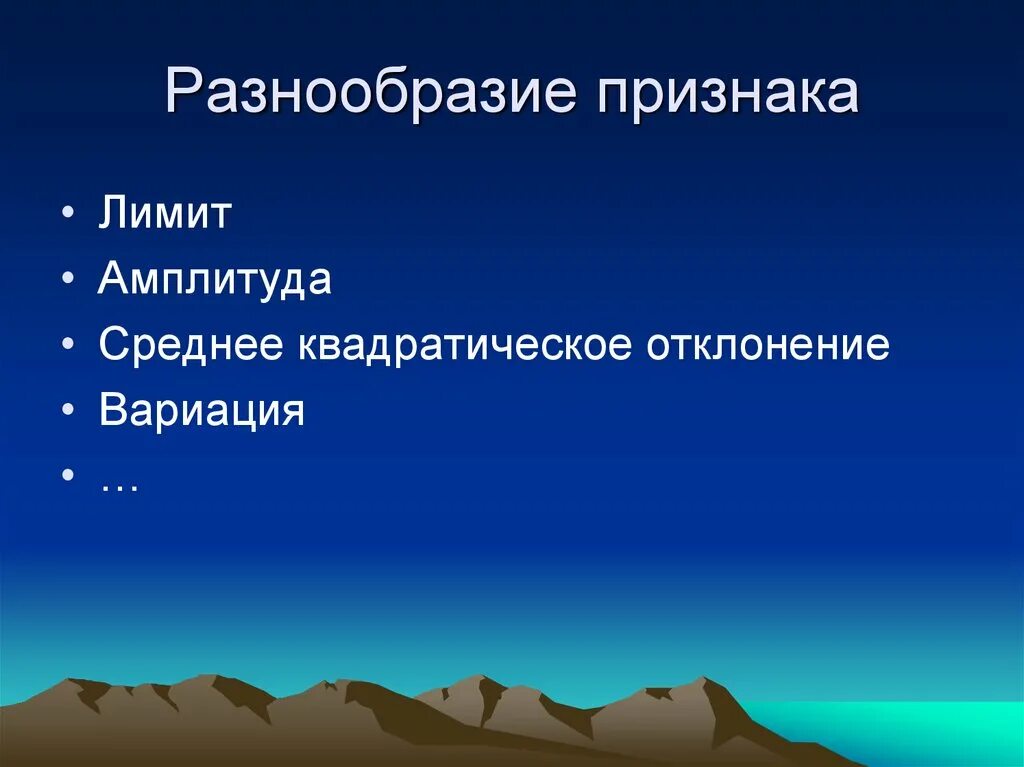 Разнообразие признака

• Лимит
• Амплитуда
• Среднее квадратическое отклонение
• Вариация
• …